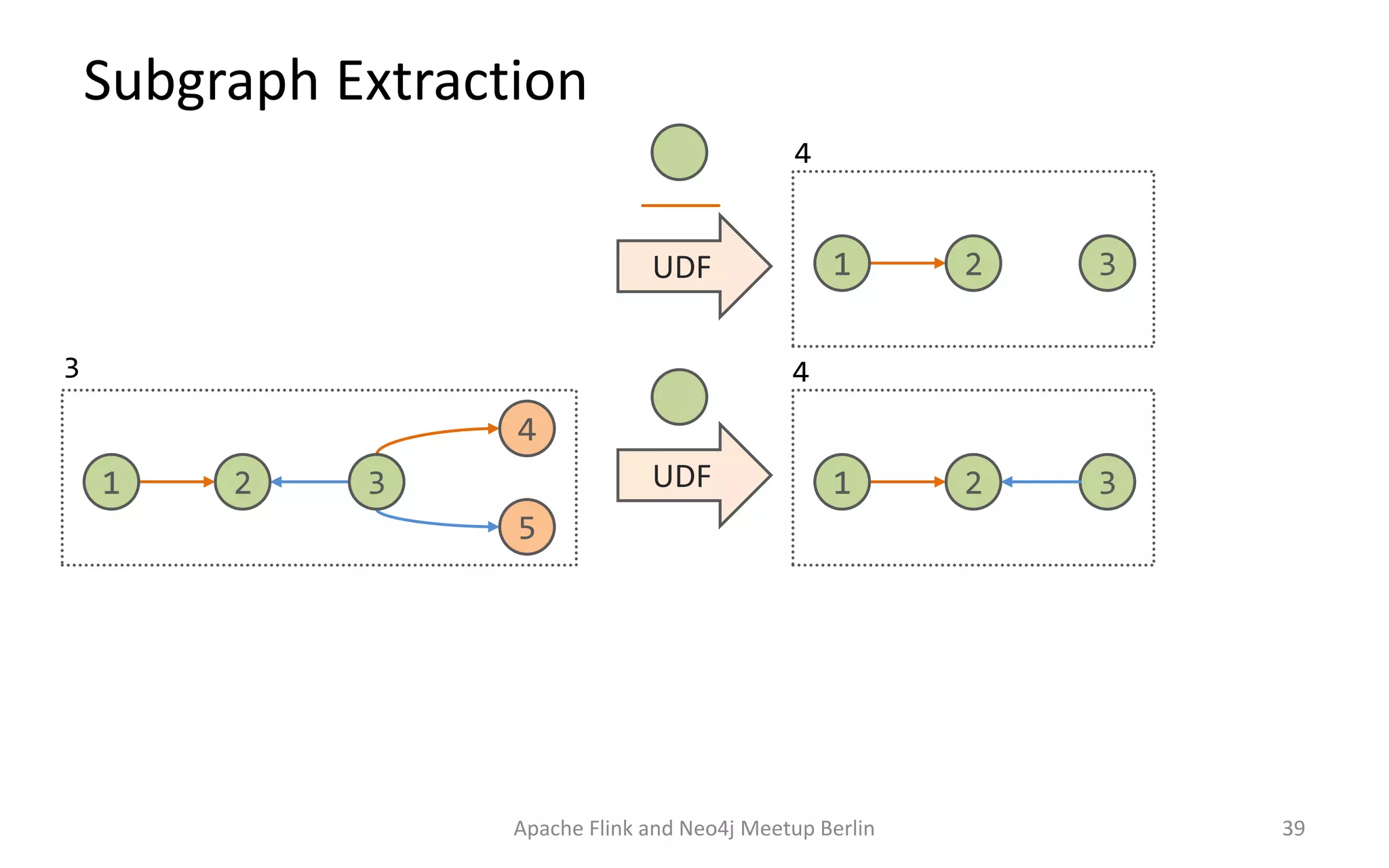 Subgraph Extraction

4

UDF

1 2 3

3

1 2 3 4 5

4

UDF

1 2 3

Apache Flink and Neo4j Meetup Berlin

39